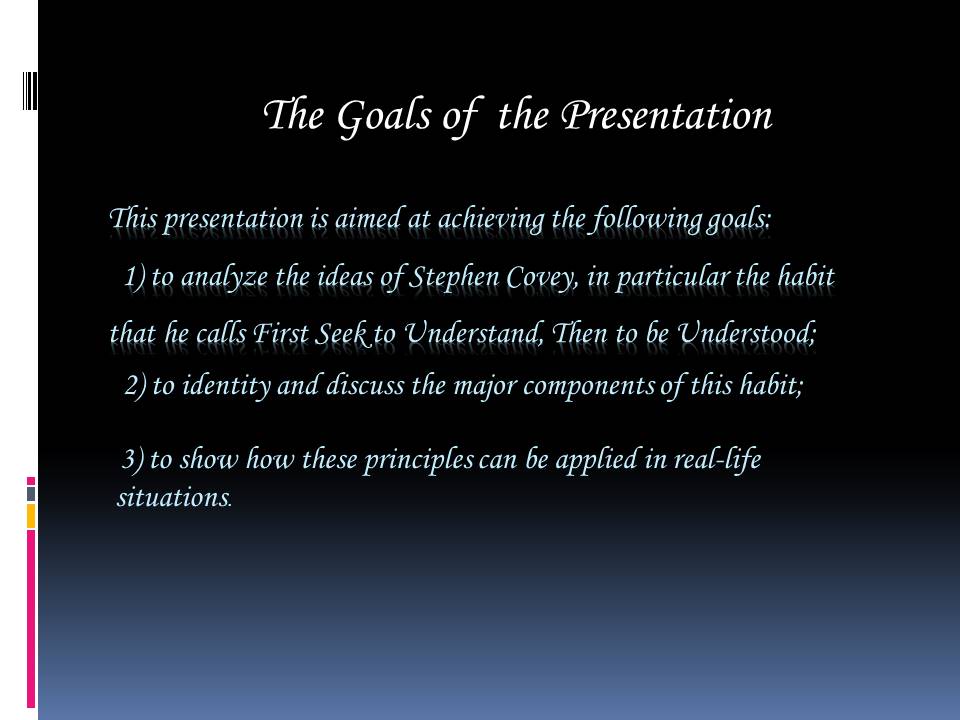 The Goals of the Presentation

This presentation is aimed at achieving the following goals:

1) to analyze the ideas of Stephen Covey, in particular the habit that he calls First Seek to Understand, Then to be Understood;

2) to identity and discuss the major components of this habit;

3) to show how these principles can be applied in real-life situations.